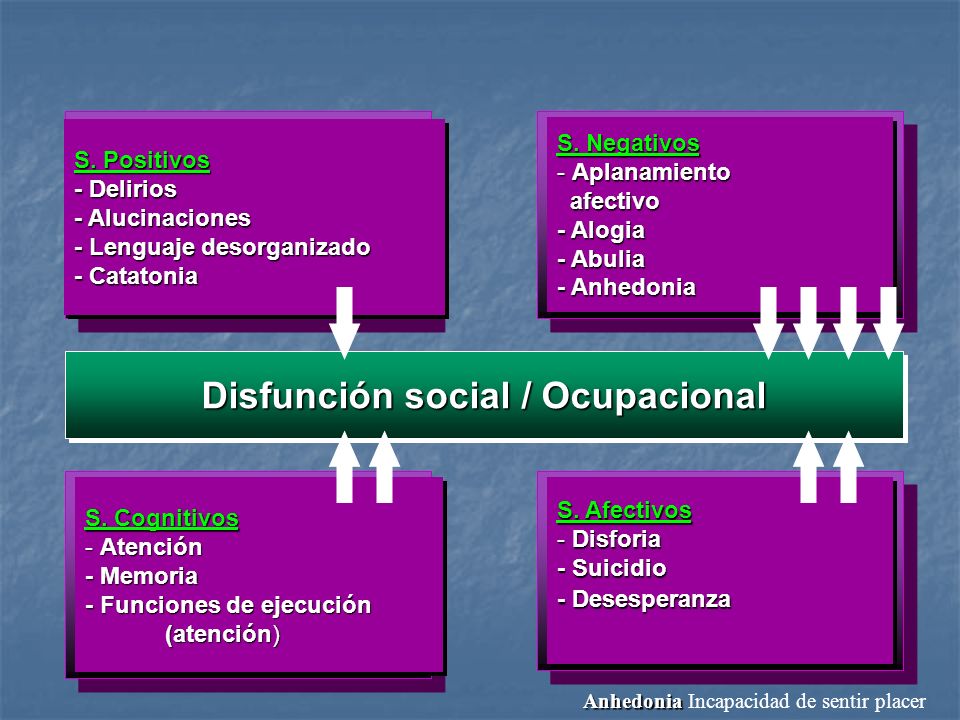 S. Positivos
- Delirios
- Alucinaciones
- Lenguaje desorganizado
- Catatonia

S. Negativos
- Aplanamiento afectivo
- Alogia
- Abulia
- Anhedonia

Disfunción social / Ocupacional

S. Cognitivos
- Atención
- Memoria
- Funciones de ejecución (atención)

S. Afectivos
- Disforia
- Suicidio
- Desesperanza

Anhedonia Incapacidad de sentir placer